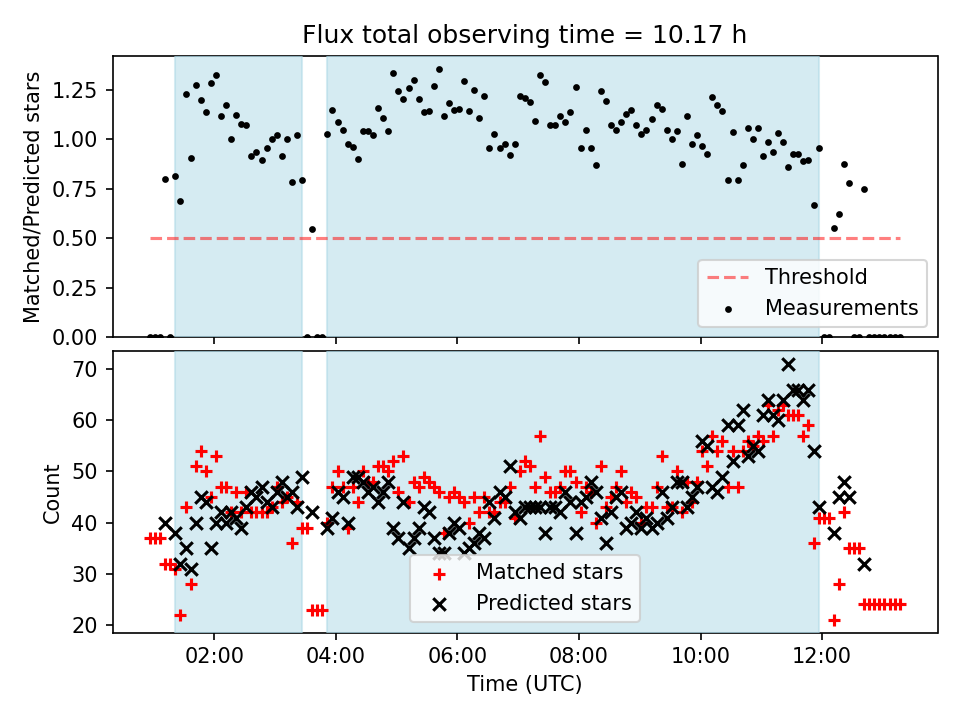 Flux total observing time = 10.17 h

Matched/Predicted stars

1.25
1.00
0.75
0.50
0.25
0.00

Threshold
Measurements

Count

70
60
50
40
30
20

Matched stars
Predicted stars

02:00
04:00
06:00
08:00
10:00
12:00

Time (UTC)